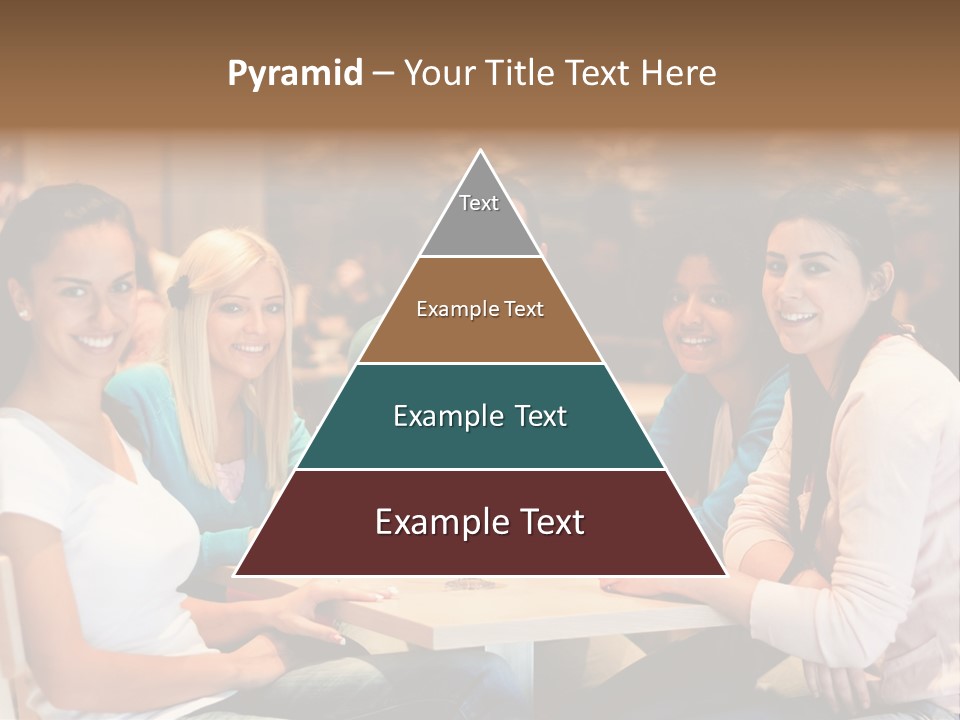 Pyramid – Your Title Text Here

Text

Example Text

Example Text

Example Text